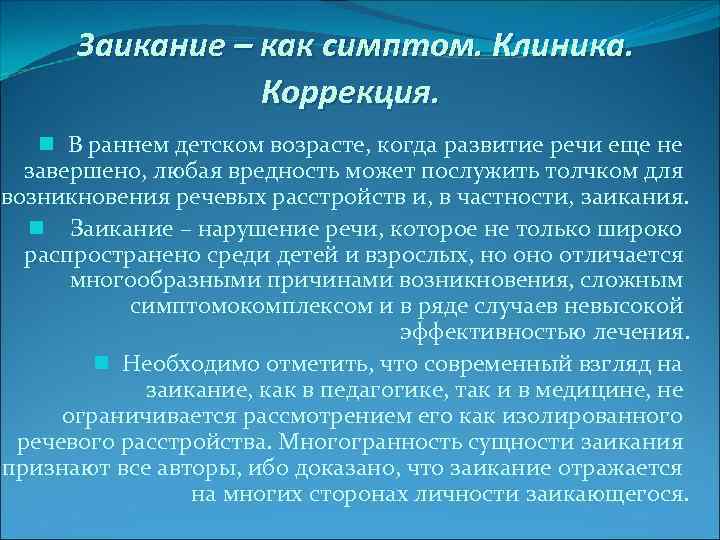 Заикание – как симптом. Клиника. Коррекция.

В раннем детском возрасте, когда развитие речи еще не завершено, любая вредность может послужить толчком для возникновения речевых расстройств и, в частности, заикания.

Заикание – нарушение речи, которое не только широко распространено среди детей и взрослых, но оно отличается многообразными причинами возникновения, сложным симптомокомплексом и в ряде случаев невысокой эффективностью лечения.

Необходимо отметить, что современный взгляд на заикание, как в педагогике, так и в медицине, не ограничивается рассмотрением его как изолированного речевого расстройства. Многогранность сущности заикания признают все авторы, ибо доказано, что заикание отражается на многих сторонах личности заикающегося.